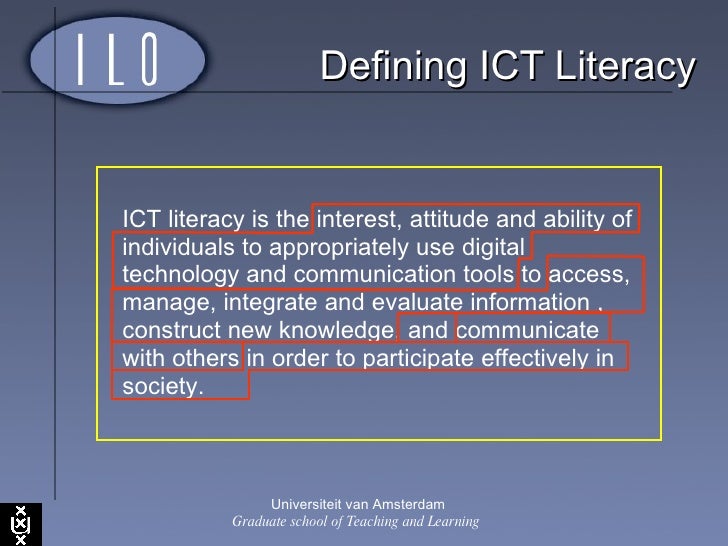 ILO

Defining ICT Literacy

ICT literacy is the interest, attitude and ability of individuals to appropriately use digital technology and communication tools to access, manage, integrate and evaluate information , construct new knowledge, and communicate with others in order to participate effectively in society.

Universiteit van Amsterdam
Graduate school of Teaching and Learning